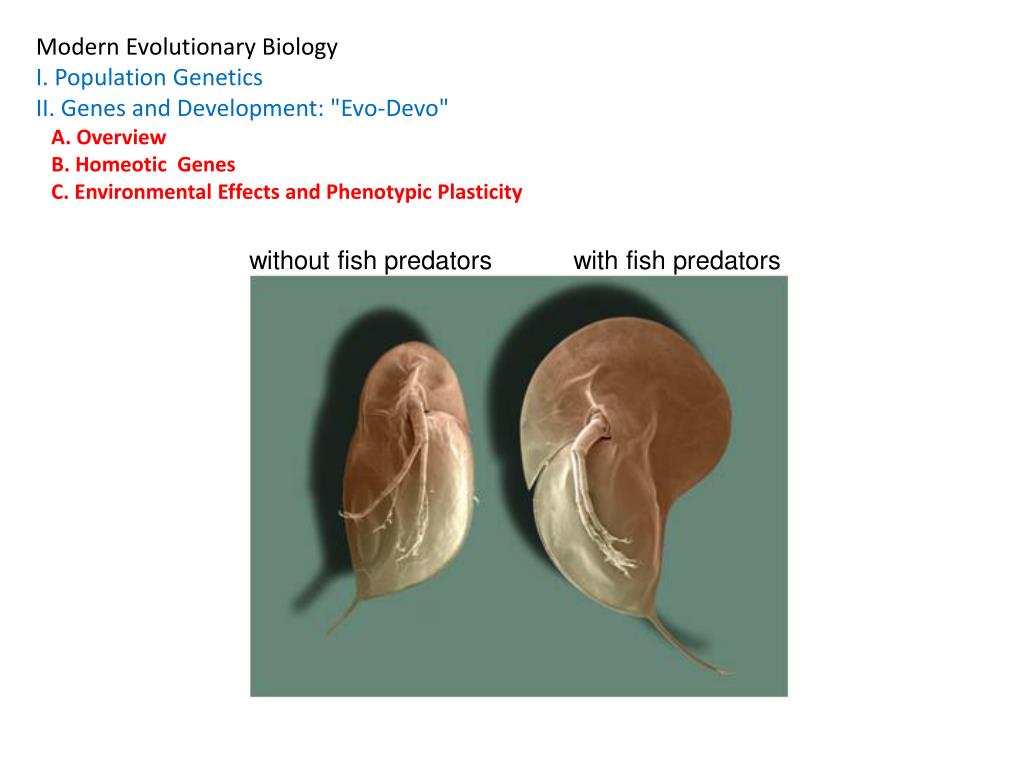 Modern Evolutionary Biology
I. Population Genetics
II. Genes and Development: "Evo-Devo"
A. Overview
B. Homeotic Genes
C. Environmental Effects and Phenotypic Plasticity

without fish predators

with fish predators